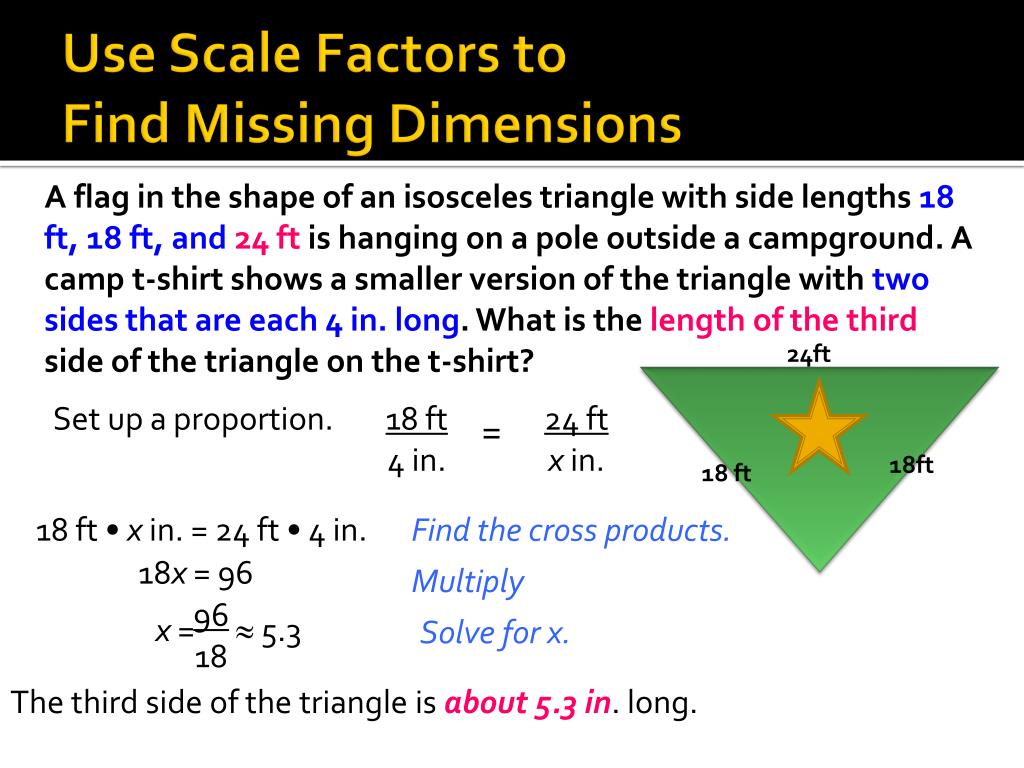 Use Scale Factors to Find Missing Dimensions

A flag in the shape of an isosceles triangle with side lengths 18 ft, 18 ft, and 24 ft is hanging on a pole outside a campground. A camp t-shirt shows a smaller version of the triangle with two sides that are each 4 in. long. What is the length of the third side of the triangle on the t-shirt?

24ft

18 ft

18ft

Set up a proportion. $\frac{18 \text{ ft}}{4 \text{ in.}} = \frac{24 \text{ ft}}{x \text{ in.}}$

18 ft • $x$ in. = 24 ft • 4 in. Find the cross products.

$18x = 96$ Multiply

$x = \frac{96}{18} \approx 5.3$ Solve for x.

The third side of the triangle is about 5.3 in. long.